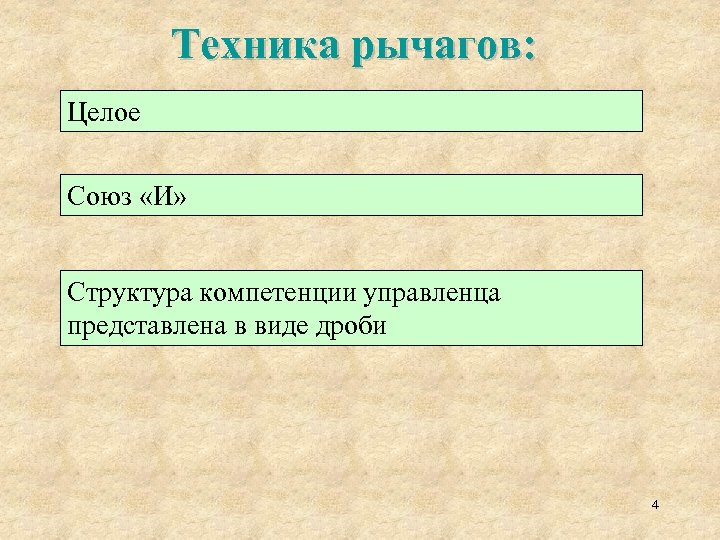 Техника рычагов:

Целое

Союз «И»

Структура компетенции управленца представлена в виде дроби

4